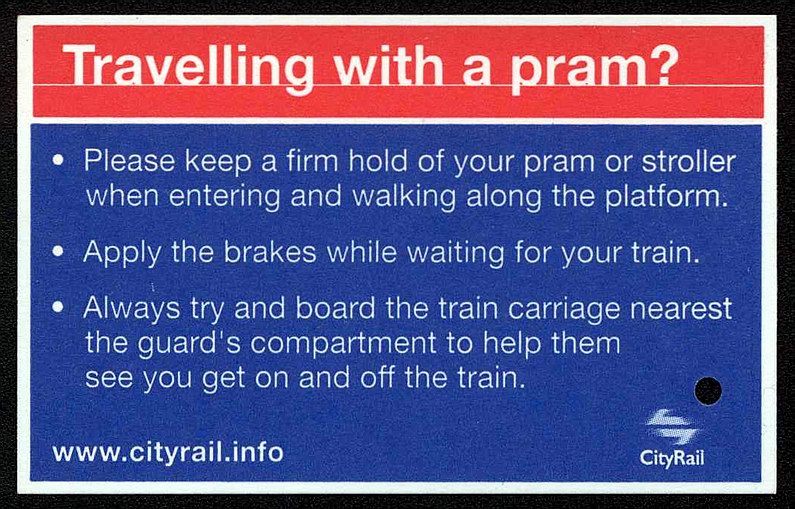 Travelling with a pram?

• Please keep a firm hold of your pram or stroller when entering and walking along the platform.

• Apply the brakes while waiting for your train.

• Always try and board the train carriage nearest the guard's compartment to help them see you get on and off the train.

www.cityrail.info

CityRail